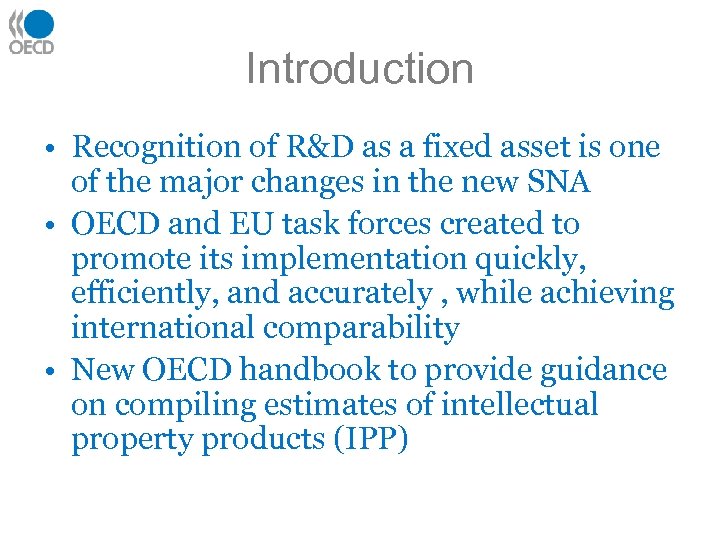 OECD

Introduction

• Recognition of R&D as a fixed asset is one of the major changes in the new SNA
• OECD and EU task forces created to promote its implementation quickly, efficiently, and accurately , while achieving international comparability
• New OECD handbook to provide guidance on compiling estimates of intellectual property products (IPP)